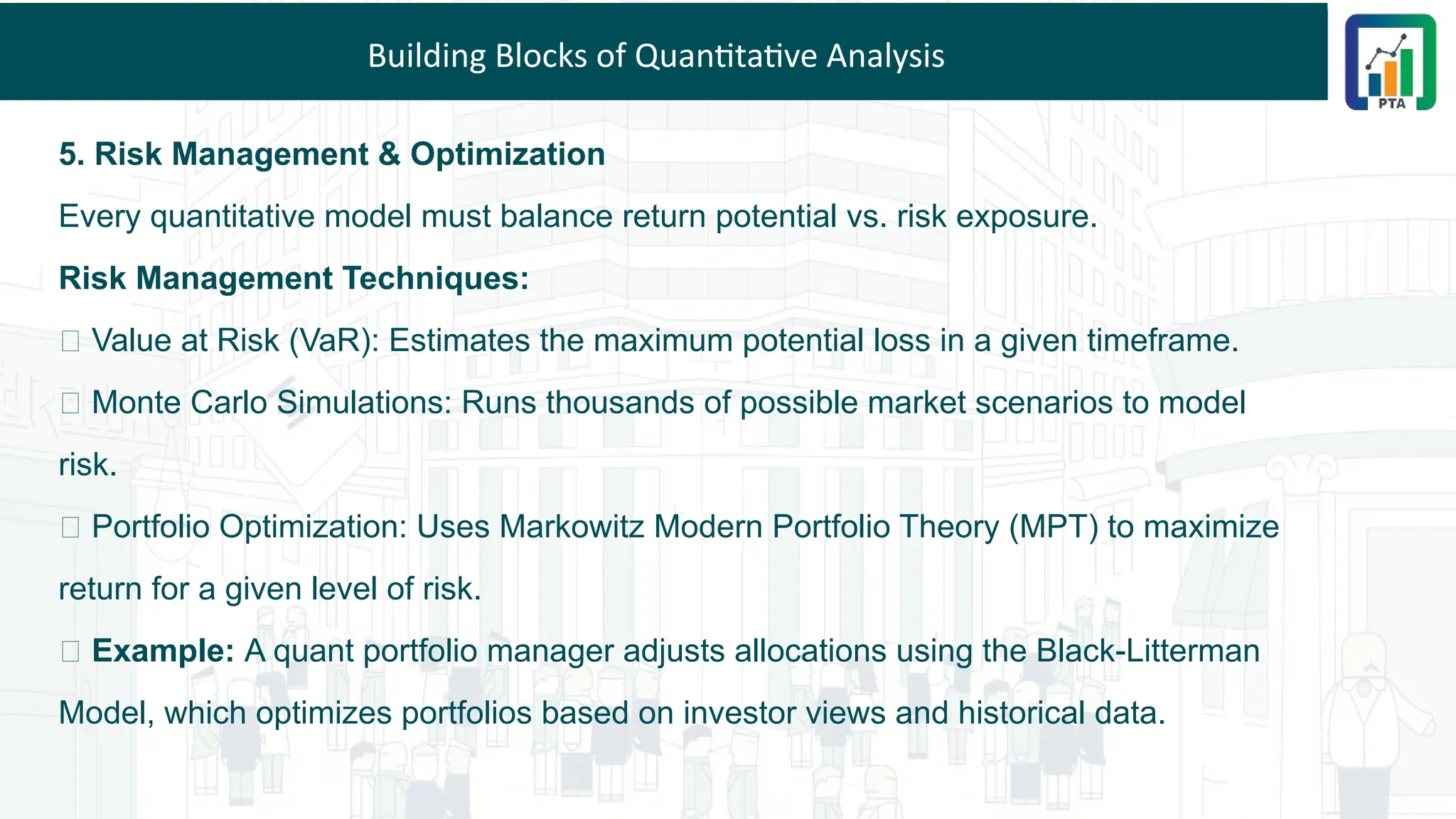 Building Blocks of Quantitative Analysis

PTA

5. Risk Management & Optimization

Every quantitative model must balance return potential vs. risk exposure.

Risk Management Techniques:

□ Value at Risk (VaR): Estimates the maximum potential loss in a given timeframe.

□ Monte Carlo Simulations: Runs thousands of possible market scenarios to model risk.

□ Portfolio Optimization: Uses Markowitz Modern Portfolio Theory (MPT) to maximize return for a given level of risk.

□ Example: A quant portfolio manager adjusts allocations using the Black-Litterman Model, which optimizes portfolios based on investor views and historical data.